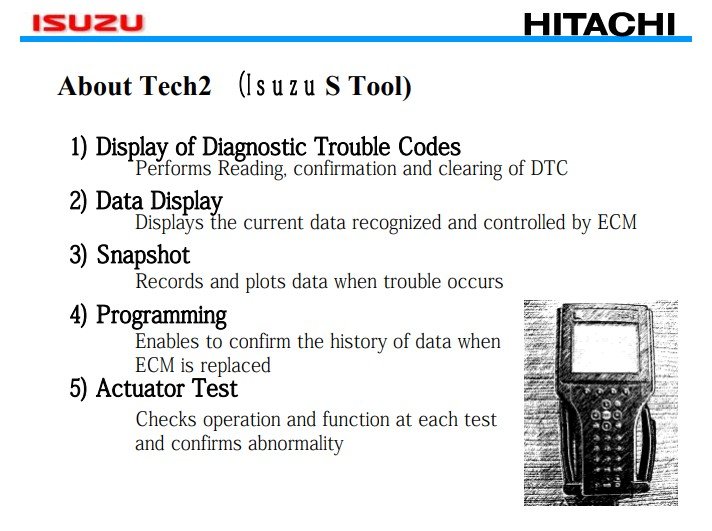 ISUZU

HITACHI

About Tech2 (Isuzu S Tool)

1) Display of Diagnostic Trouble Codes
Performs Reading, confirmation and clearing of DTC

2) Data Display
Displays the current data recognized and controlled by ECM

3) Snapshot
Records and plots data when trouble occurs

4) Programming
Enables to confirm the history of data when ECM is replaced

5) Actuator Test
Checks operation and function at each test and confirms abnormality